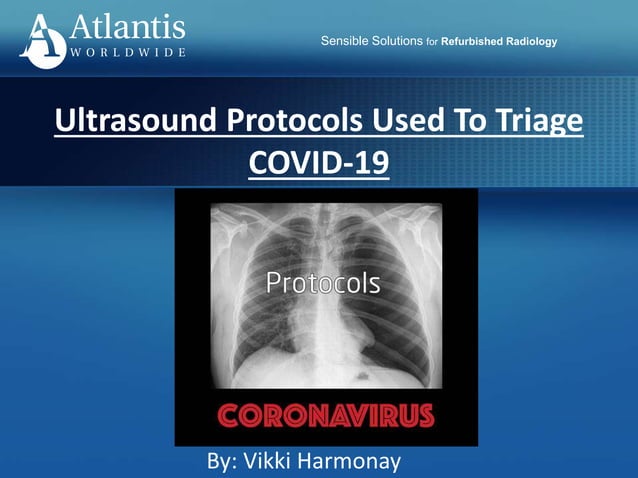 Atlantis
WORLDWIDE

Sensible Solutions for Refurbished Radiology

Ultrasound Protocols Used To Triage COVID-19

Protocols

CORONAVIRUS

By: Vikki Harmonay